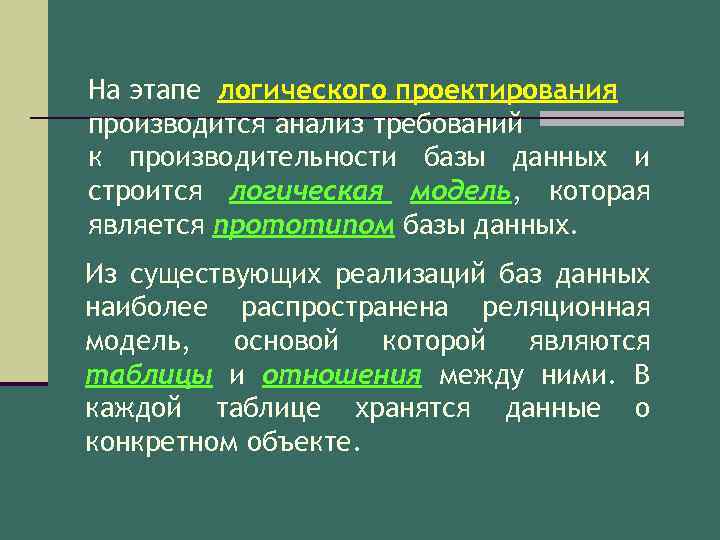 На этапе логического проектирования производится анализ требований к производительности базы данных и строится логическая модель, которая является прототипом базы данных.

Из существующих реализаций баз данных наиболее распространена реляционная модель, основой которой являются таблицы и отношения между ними. В каждой таблице хранятся данные о конкретном объекте.